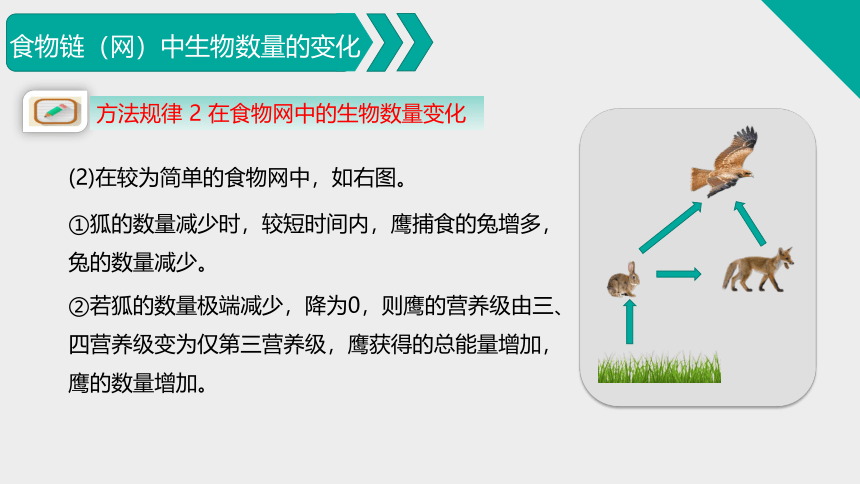 食物链（网）中生物数量的变化

方法规律 2 在食物网中的生物数量变化

(2)在较为简单的食物网中，如右图。

①狐的数量减少时，较短时间内，鹰捕食的兔增多，兔的数量减少。

②若狐的数量极端减少，降为0，则鹰的营养级由三、四营养级变为仅第三营养级，鹰获得的总能量增加，鹰的数量增加。